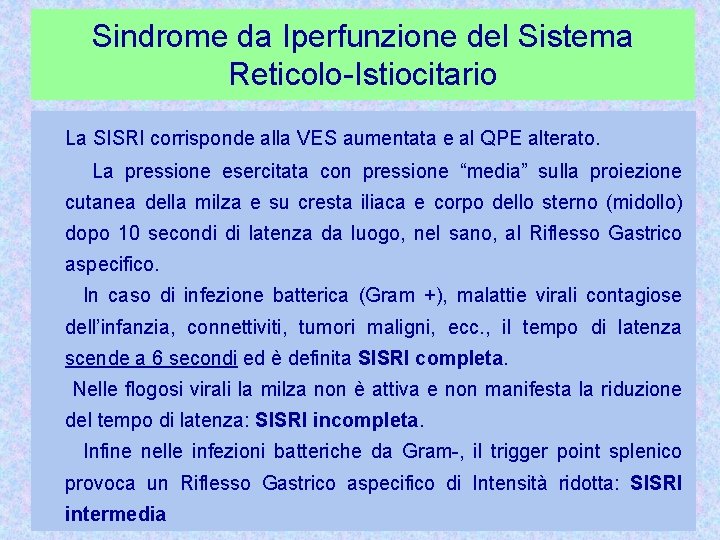 Sindrome da Iperfunzione del Sistema Reticolo-Istiocitario

La SISRI corrisponde alla VES aumentata e al QPE alterato.

La pressione esercitata con pressione “media” sulla proiezione cutanea della milza e su cresta iliaca e corpo dello sterno (midollo) dopo 10 secondi di latenza da luogo, nel sano, al Riflesso Gastrico aspecifico.

In caso di infezione batterica (Gram +), malattie virali contagiose dell’infanzia, connettiviti, tumori maligni, ecc., il tempo di latenza scende a 6 secondi ed è definita SISRI completa.

Nelle flogosi virali la milza non è attiva e non manifesta la riduzione del tempo di latenza: SISRI incompleta.

Infine nelle infezioni batteriche da Gram-, il trigger point splenico provoca un Riflesso Gastrico aspecifico di Intensità ridotta: SISRI intermedia